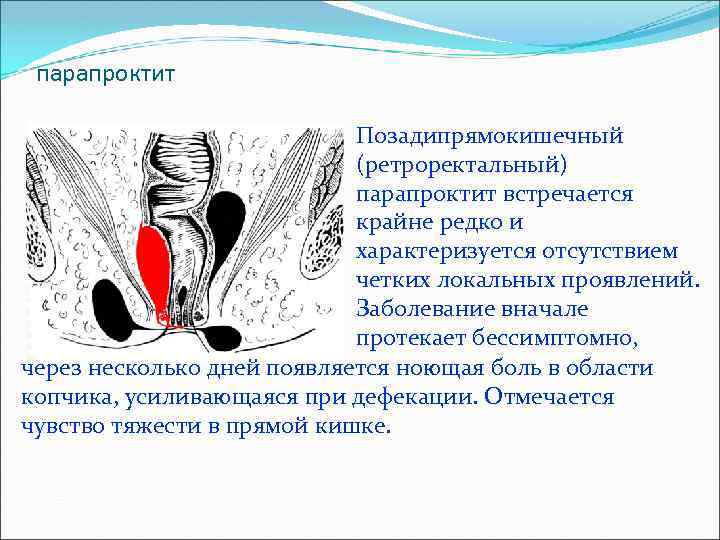 парапроктит

Позадипрямокишечный (ретроректальный) парапроктит встречается крайне редко и характеризуется отсутствием четких локальных проявлений. Заболевание вначале протекает бессимптомно, через несколько дней появляется ноющая боль в области копчика, усиливающаяся при дефекации. Отмечается чувство тяжести в прямой кишке.